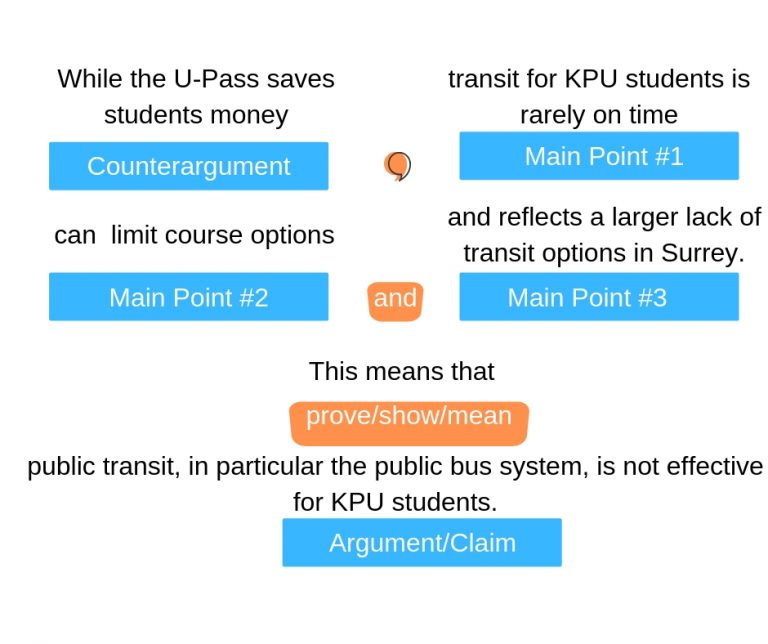 While the U-Pass saves students money

Counterargument

,

transit for KPU students is rarely on time

Main Point #1

can limit course options

Main Point #2

and

and reflects a larger lack of transit options in Surrey.

Main Point #3

This means that

prove/show/mean

public transit, in particular the public bus system, is not effective for KPU students.

Argument/Claim